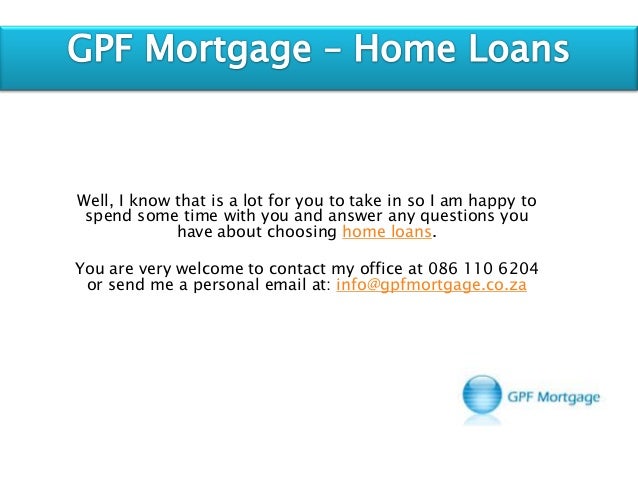 GPF Mortgage – Home Loans

Well, I know that is a lot for you to take in so I am happy to spend some time with you and answer any questions you have about choosing home loans.

You are very welcome to contact my office at 086 110 6204 or send me a personal email at: info@gpfmortgage.co.za

GPF Mortgage